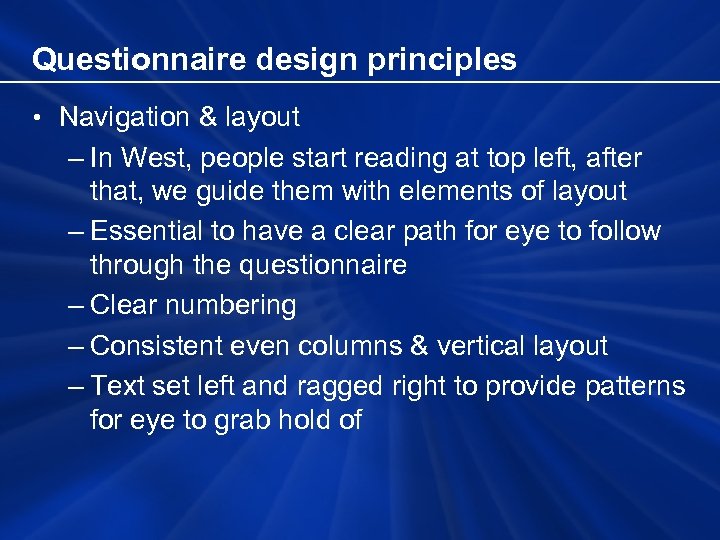 Questionnaire design principles

• Navigation & layout
– In West, people start reading at top left, after that, we guide them with elements of layout
– Essential to have a clear path for eye to follow through the questionnaire
– Clear numbering
– Consistent even columns & vertical layout
– Text set left and ragged right to provide patterns for eye to grab hold of